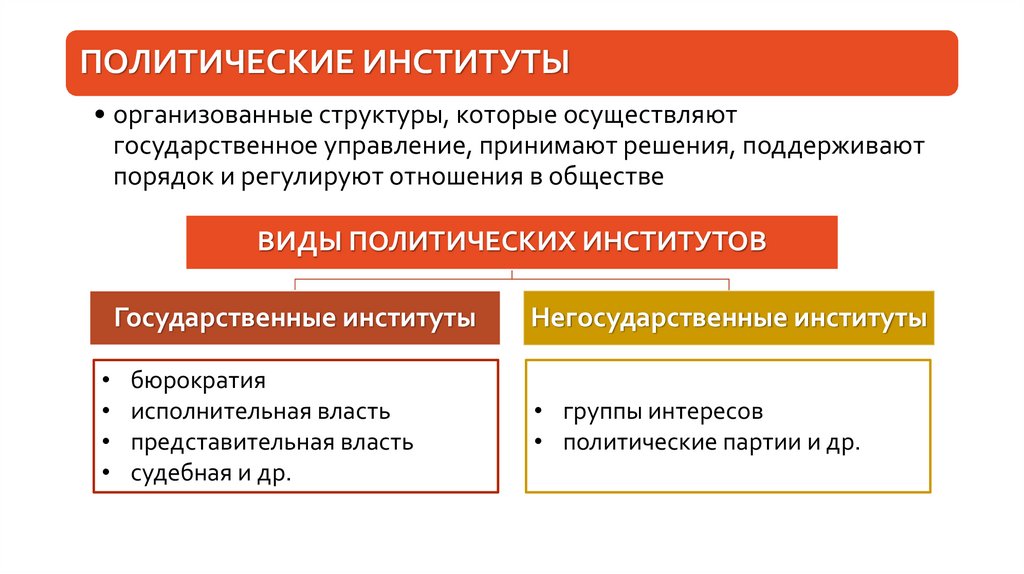 ПОЛИТИЧЕСКИЕ ИНСТИТУТЫ

• организованные структуры, которые осуществляют государственное управление, принимают решения, поддерживают порядок и регулируют отношения в обществе

ВИДЫ ПОЛИТИЧЕСКИХ ИНСТИТУТОВ

Государственные институты

• бюрократия
• исполнительная власть
• представительная власть
• судебная и др.

Негосударственные институты

• группы интересов
• политические партии и др.